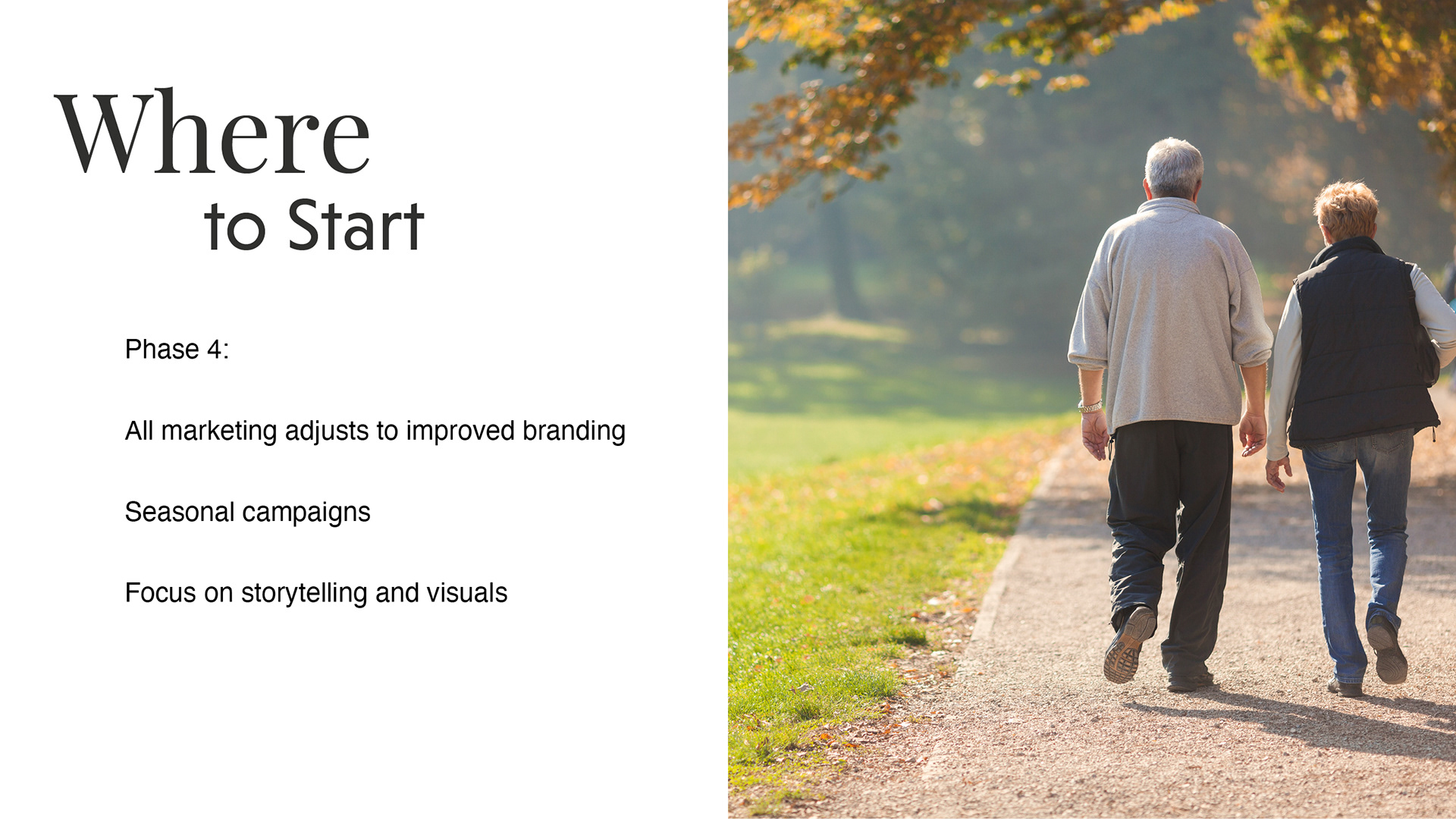 Where
to Start

Phase 4:

All marketing adjusts to improved branding

Seasonal campaigns

Focus on storytelling and visuals